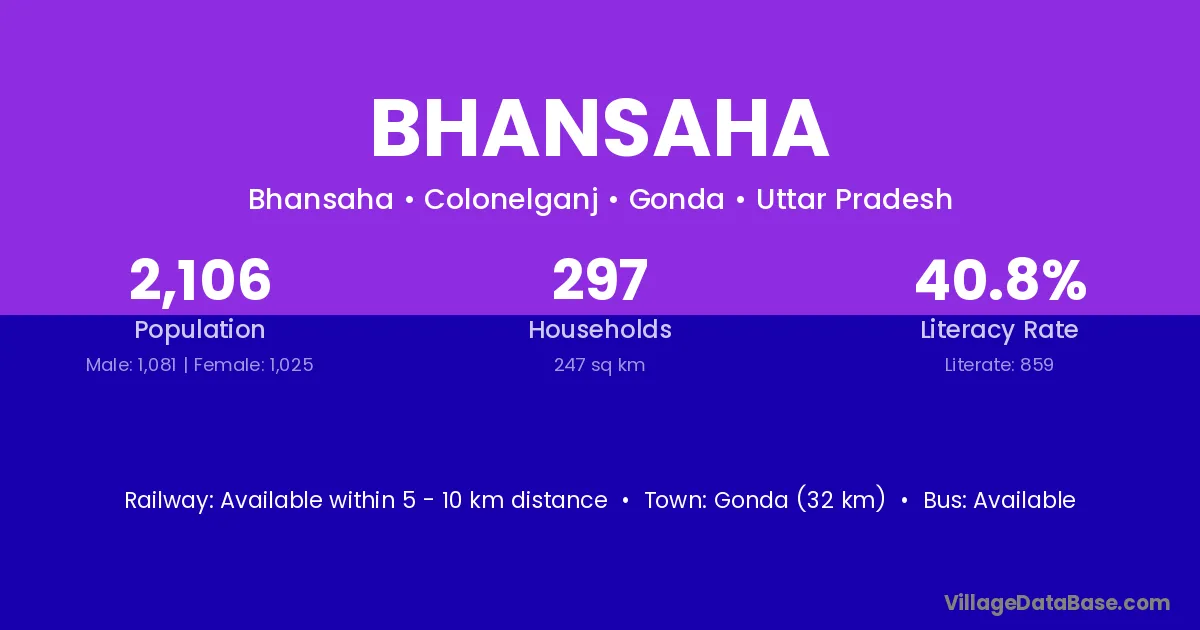 BHANSAHA

Bhansaha • Colonelganj • Gonda • Uttar Pradesh

2,106
Population
Male: 1,081 | Female: 1,025

297
Households
247 sq km

40.8%
Literacy Rate
Literate: 859

Railway: Available within 5 - 10 km distance • Town: Gonda (32 km) • Bus: Available

VillageDataBase.com